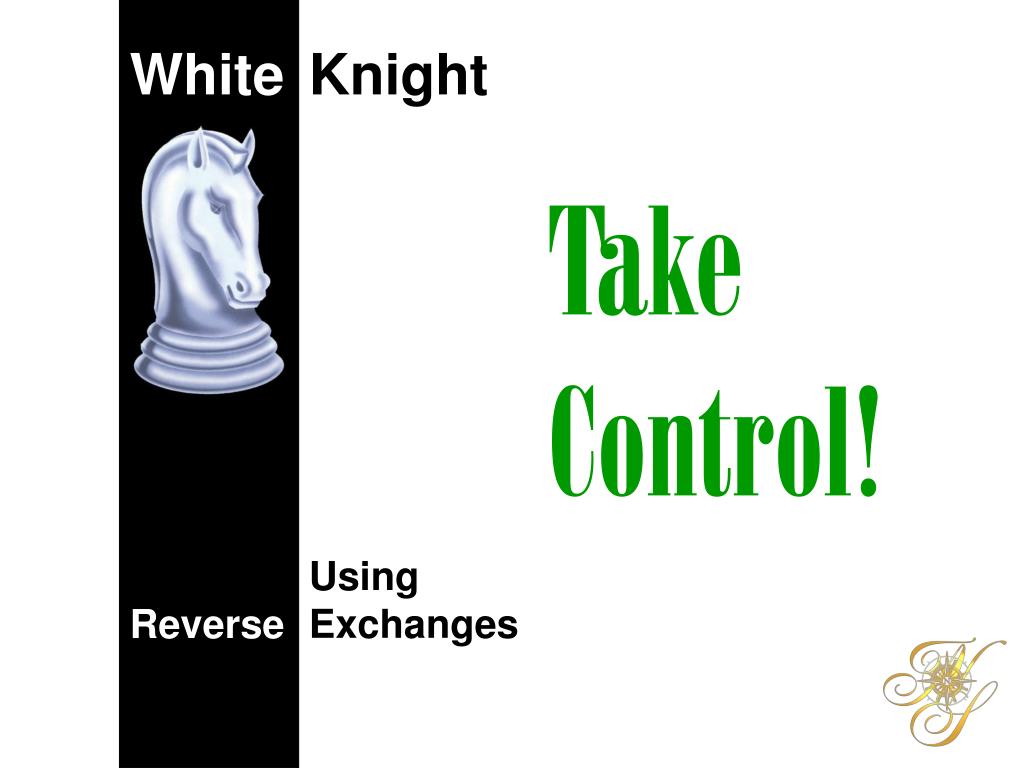 White Knight

Take Control!

Using Reverse Exchanges